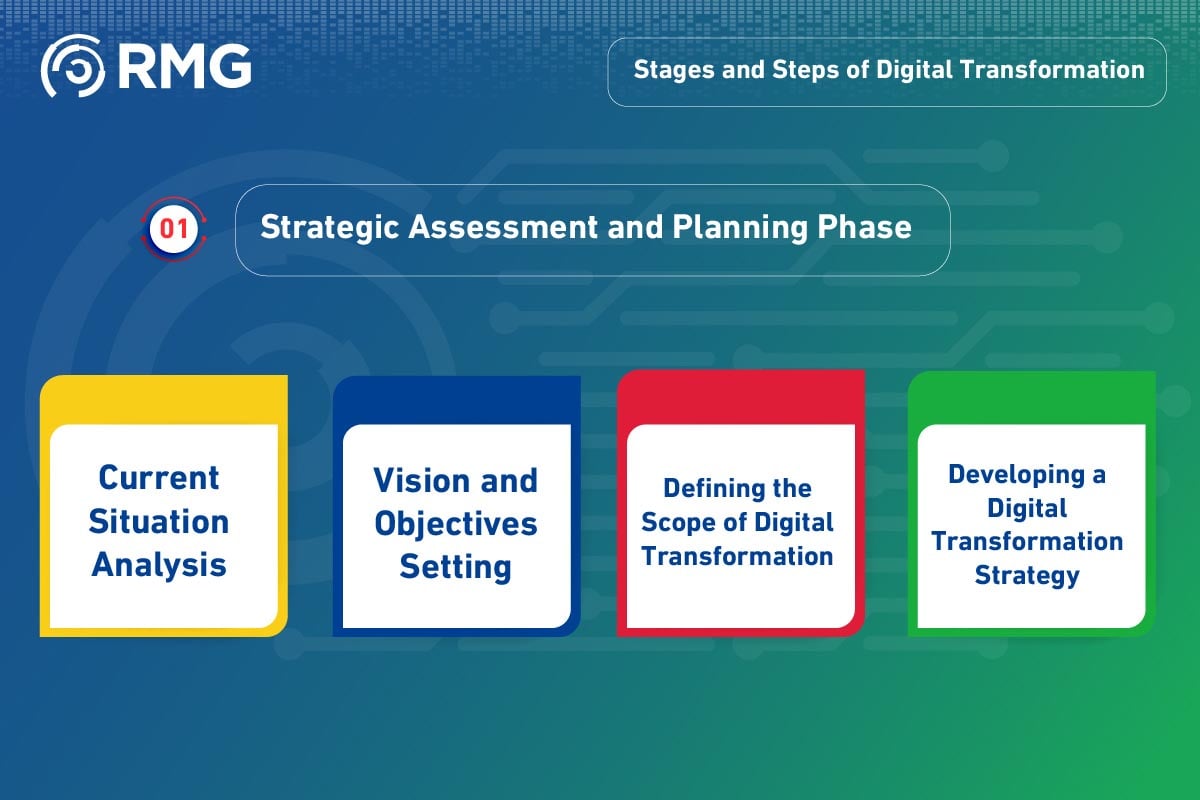 RMG

Stages and Steps of Digital Transformation

01

Strategic Assessment and Planning Phase

Current Situation Analysis

Vision and Objectives Setting

Defining the Scope of Digital Transformation

Developing a Digital Transformation Strategy